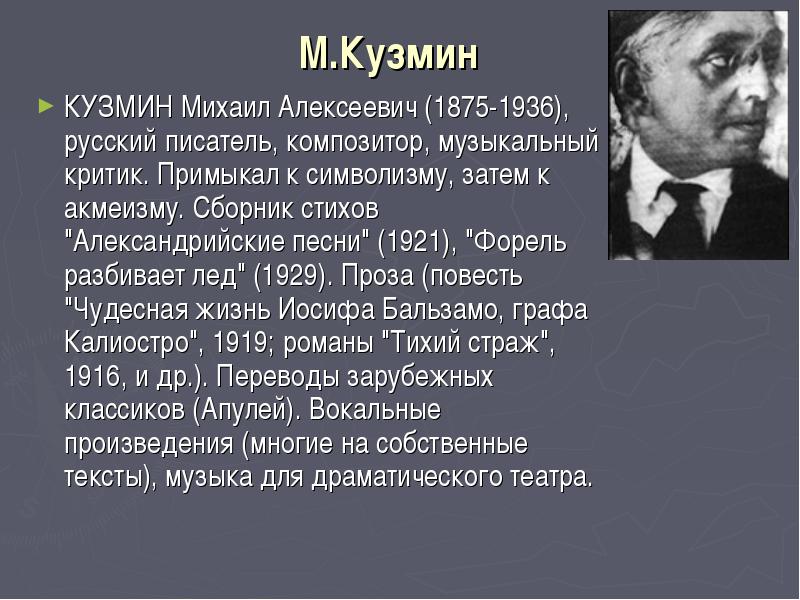 М.Кузмин

КУЗМИН Михаил Алексеевич (1875-1936), русский писатель, композитор, музыкальный критик. Примыкал к символизму, затем к акмеизму. Сборник стихов "Александрийские песни" (1921), "Форель разбивает лед" (1929). Проза (повесть "Чудесная жизнь Иосифа Бальзамо, графа Калиостро", 1919; романы "Тихий страж", 1916, и др.). Переводы зарубежных классиков (Апулей). Вокальные произведения (многие на собственные тексты), музыка для драматического театра.